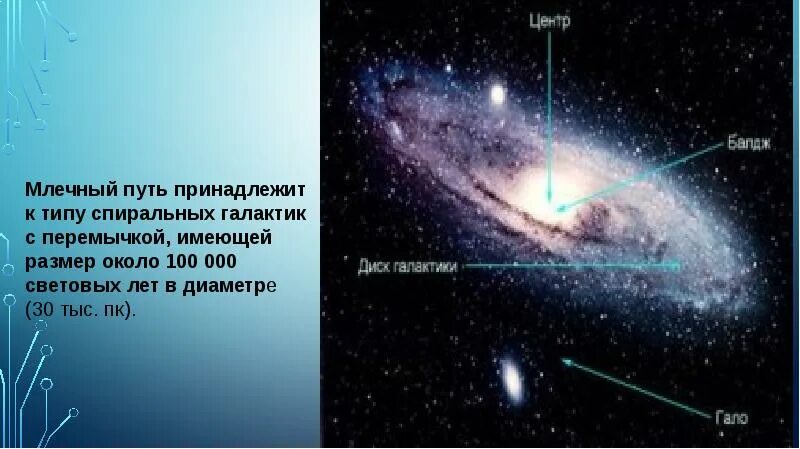 Млечный путь принадлежит к типу спиральных галактик с перемычкой, имеющей размер около 100 000 световых лет в диаметре (30 тыс. пк).

Центр

Балдж

Диск галактики

Гало